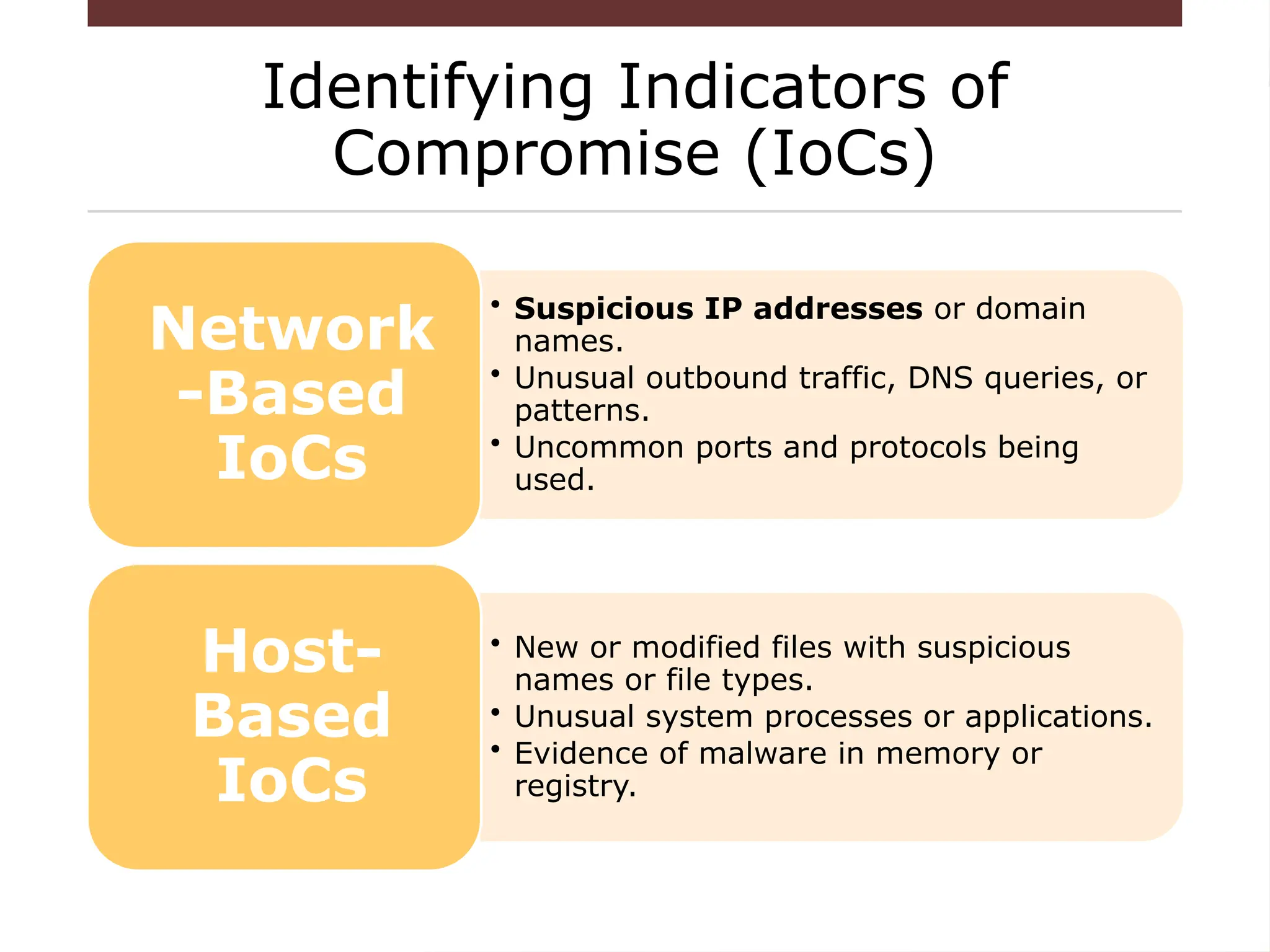 Identifying Indicators of Compromise (IoCs)

Network-Based IoCs

• Suspicious IP addresses or domain names.
• Unusual outbound traffic, DNS queries, or patterns.
• Uncommon ports and protocols being used.

Host-Based IoCs

• New or modified files with suspicious names or file types.
• Unusual system processes or applications.
• Evidence of malware in memory or registry.